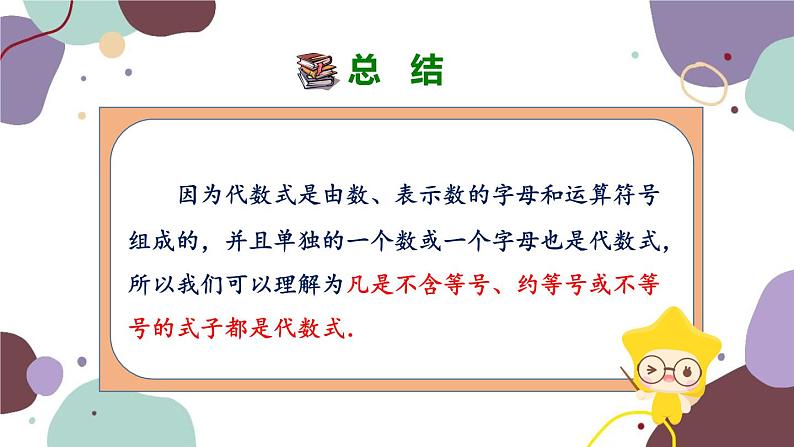 总 结

因为代数式是由数、表示数的字母和运算符号组成的，并且单独的一个数或一个字母也是代数式，所以我们可以理解为凡是不含等号、约等号或不等号的式子都是代数式.